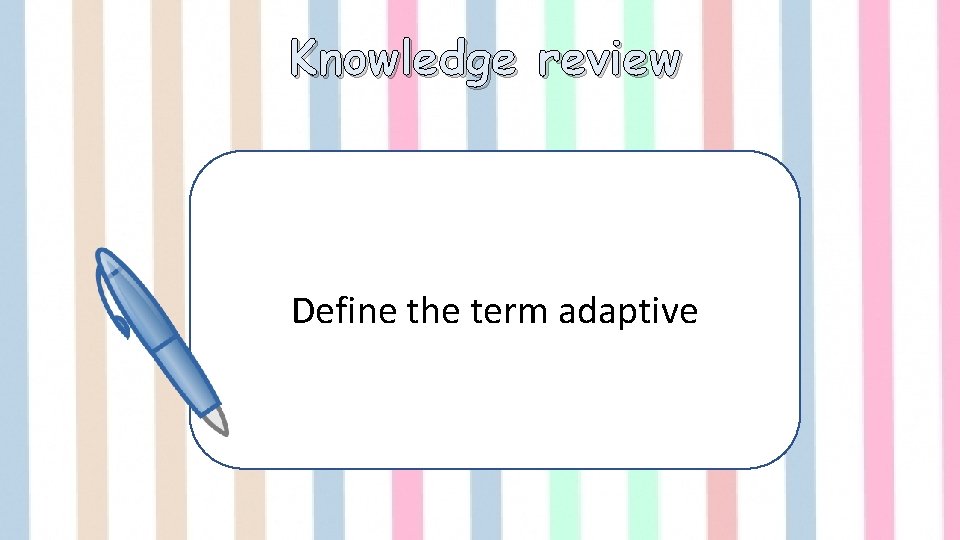 Knowledge review

Define the term adaptive